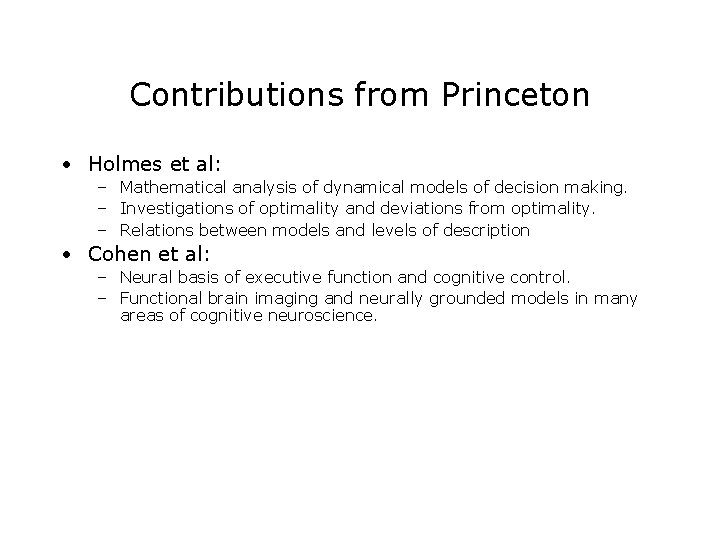 Contributions from Princeton

• Holmes et al:
  – Mathematical analysis of dynamical models of decision making.
  – Investigations of optimality and deviations from optimality.
  – Relations between models and levels of description
• Cohen et al:
  – Neural basis of executive function and cognitive control.
  – Functional brain imaging and neurally grounded models in many areas of cognitive neuroscience.